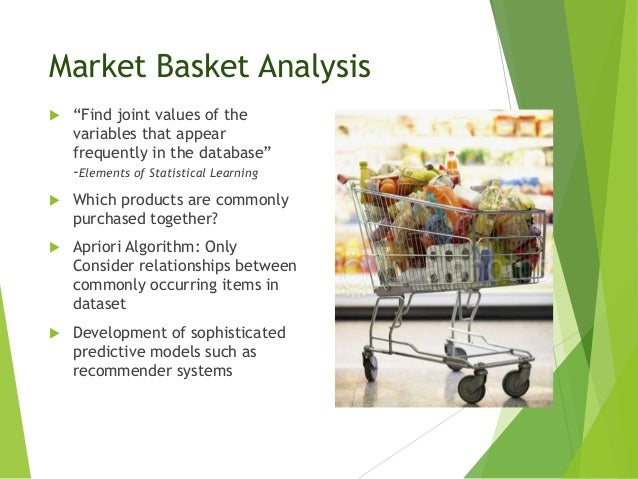 Market Basket Analysis

“Find joint values of the variables that appear frequently in the database”
-Elements of Statistical Learning

Which products are commonly purchased together?

Apriori Algorithm: Only Consider relationships between commonly occurring items in dataset

Development of sophisticated predictive models such as recommender systems